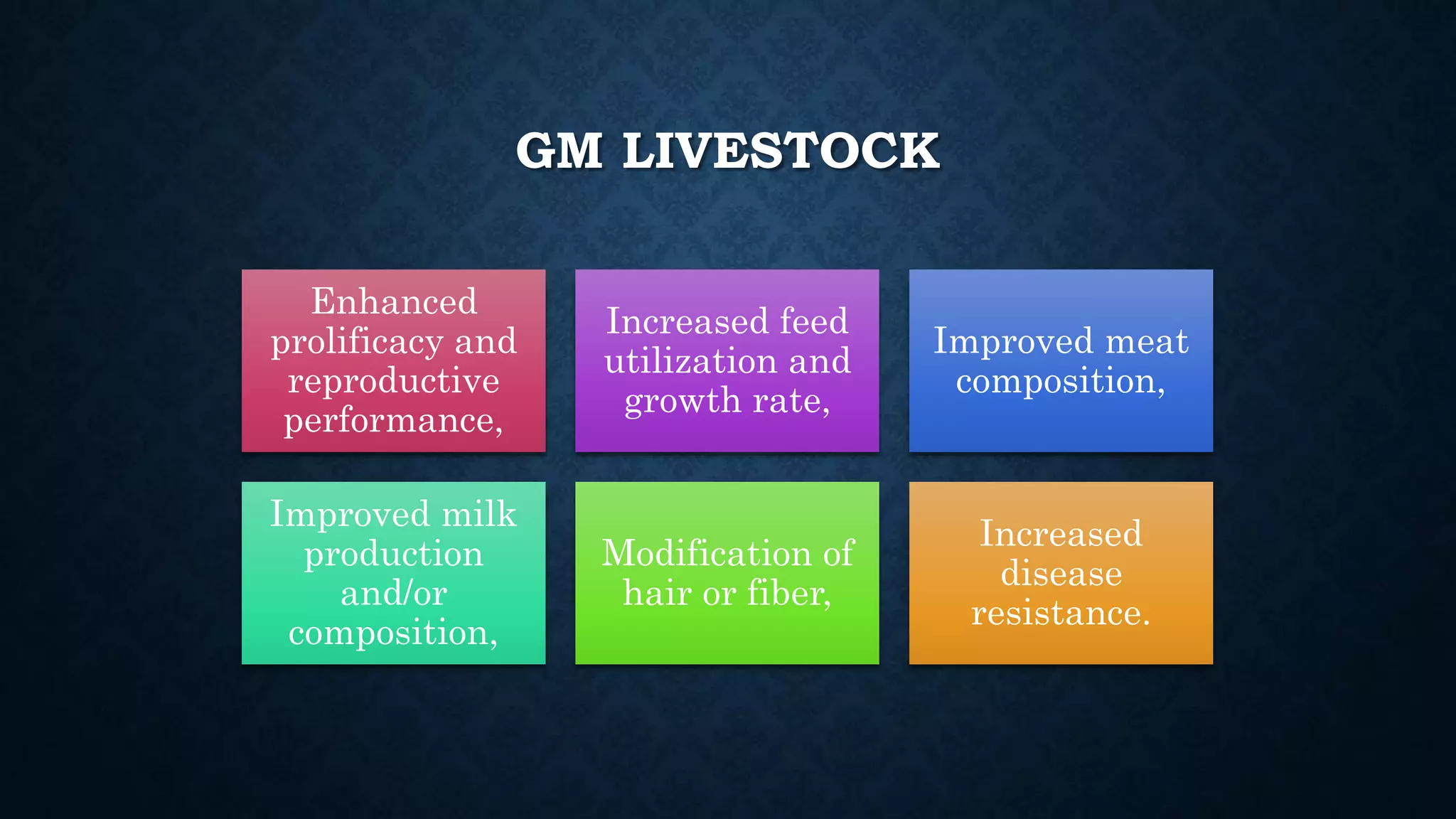 GM LIVESTOCK

Enhanced prolificacy and reproductive performance,

Increased feed utilization and growth rate,

Improved meat composition,

Improved milk production and/or composition,

Modification of hair or fiber,

Increased disease resistance.